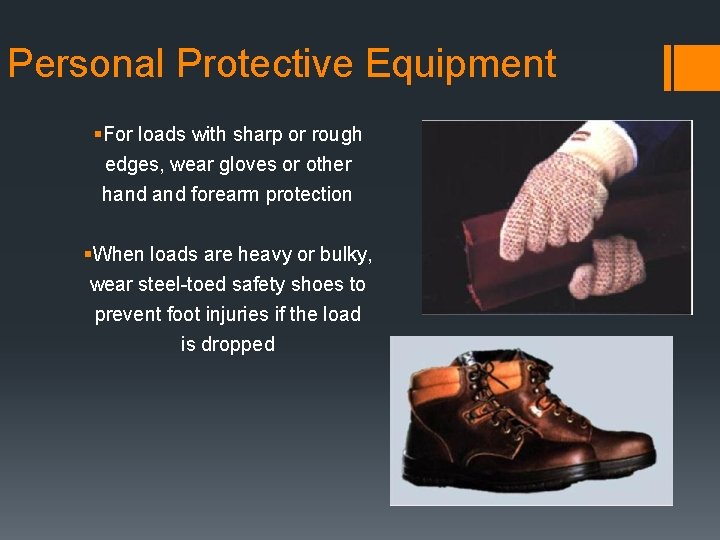 Personal Protective Equipment

▪For loads with sharp or rough edges, wear gloves or other hand and forearm protection

▪When loads are heavy or bulky, wear steel-toed safety shoes to prevent foot injuries if the load is dropped